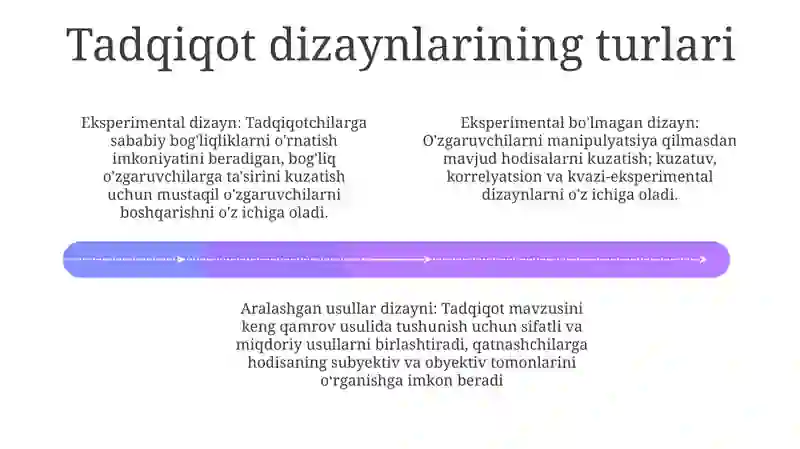 Tadqiqot dizaynlarining turlari

Eksperimental dizayn: Tadqiqotchilarga sababiy bog'liqliklarni o'rnatish imkoniyatini beradigan, bog'liq o'zgaruvchilarga ta'sirini kuzatish uchun mustaqil o'zgaruvchilarni boshqarishni o'z ichiga oladi.

Eksperimental bo'lmagan dizayn: O'zgaruvchilarni manipulyatsiya qilmasdan mavjud hodisalarni kuzatish; kuzatuv, korrelyatsion va kvazi-eksperimental dizaynlarni o'z ichiga oladi.

Aralashgan usullar dizayni: Tadqiqot mavzusini keng qamrov usulida tushunish uchun sifatli va miqdoriy usullarni birlashtiradi, qatnashchilarga hodisaning subyektiv va obyektiv tomonlarini o'rganishga imkon beradi